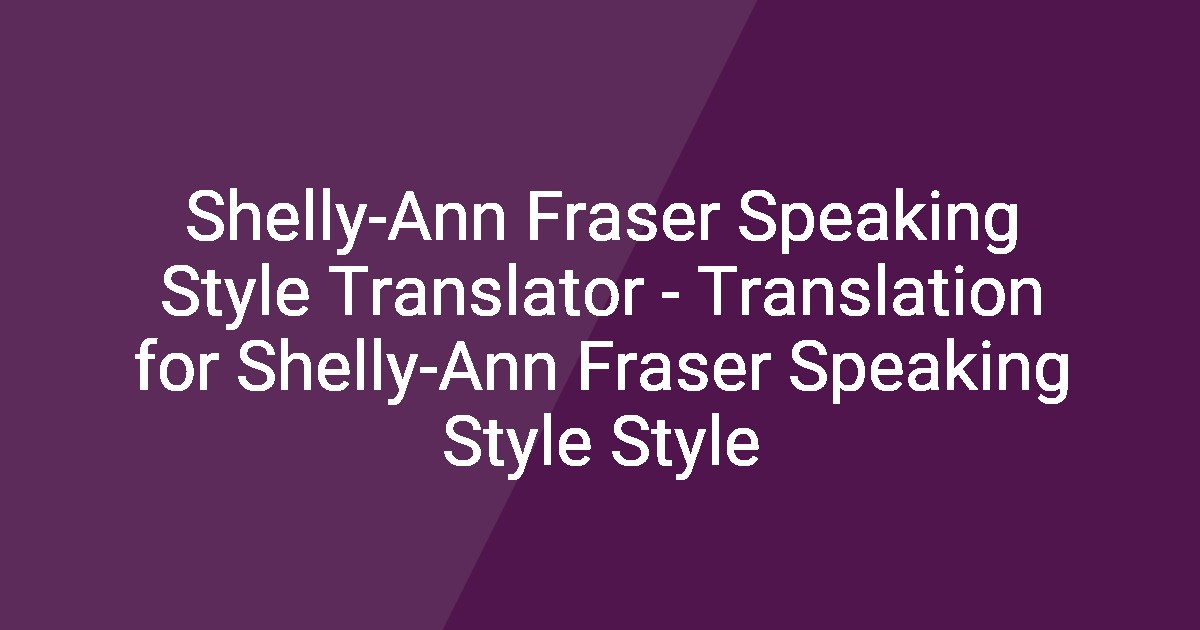 Shelly-Ann Fraser Speaking Style Translator - Translation for Shelly-Ann Fraser Speaking Style Style